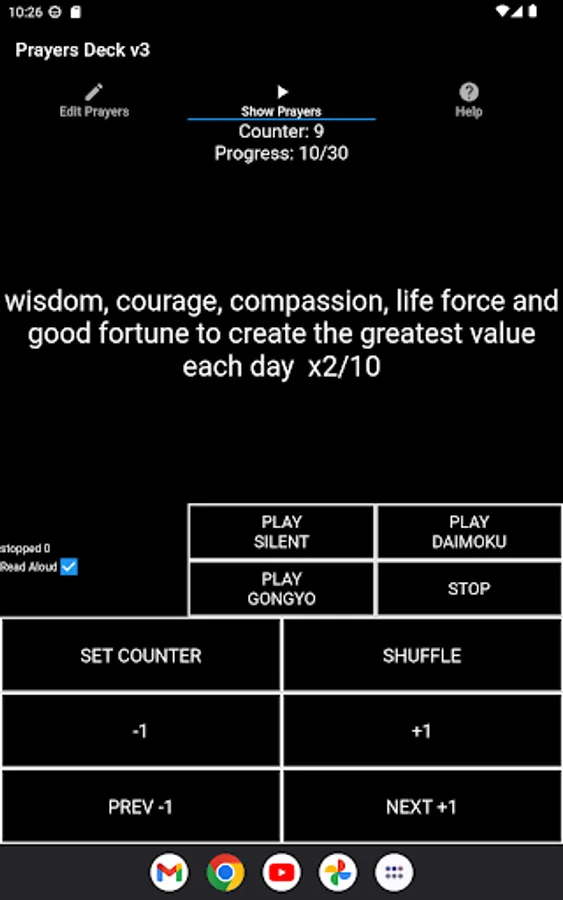 10:26

Prayers Deck v3

Edit Prayers
Show Prayers
Help

Counter: 9
Progress: 10/30

wisdom, courage, compassion, life force and good fortune to create the greatest value each day x2/10

stopped 0
Read Aloud

PLAY SILENT
PLAY DAIMOKU
PLAY GONGYO
STOP

SET COUNTER
SHUFFLE
-1
+1
PREV -1
NEXT +1